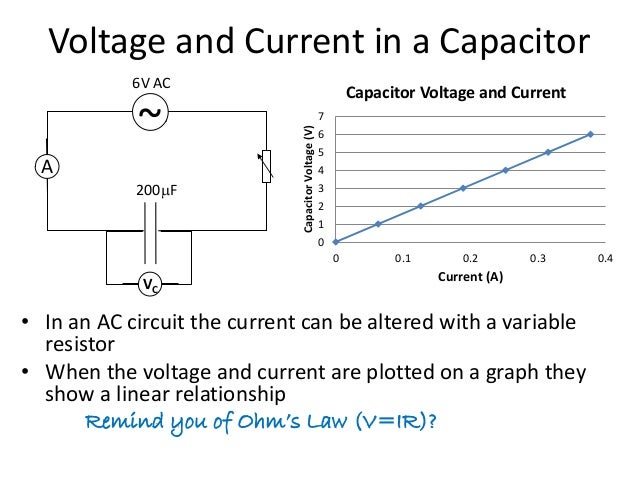 Voltage and Current in a Capacitor

6V AC

~

A

200μF

$V_c$

Capacitor Voltage and Current

Capacitor Voltage (V)

7
6
5
4
3
2
1
0

0 0.1 0.2 0.3 0.4

Current (A)

• In an AC circuit the current can be altered with a variable resistor
• When the voltage and current are plotted on a graph they show a linear relationship

Remind you of Ohm's Law (V=IR)?